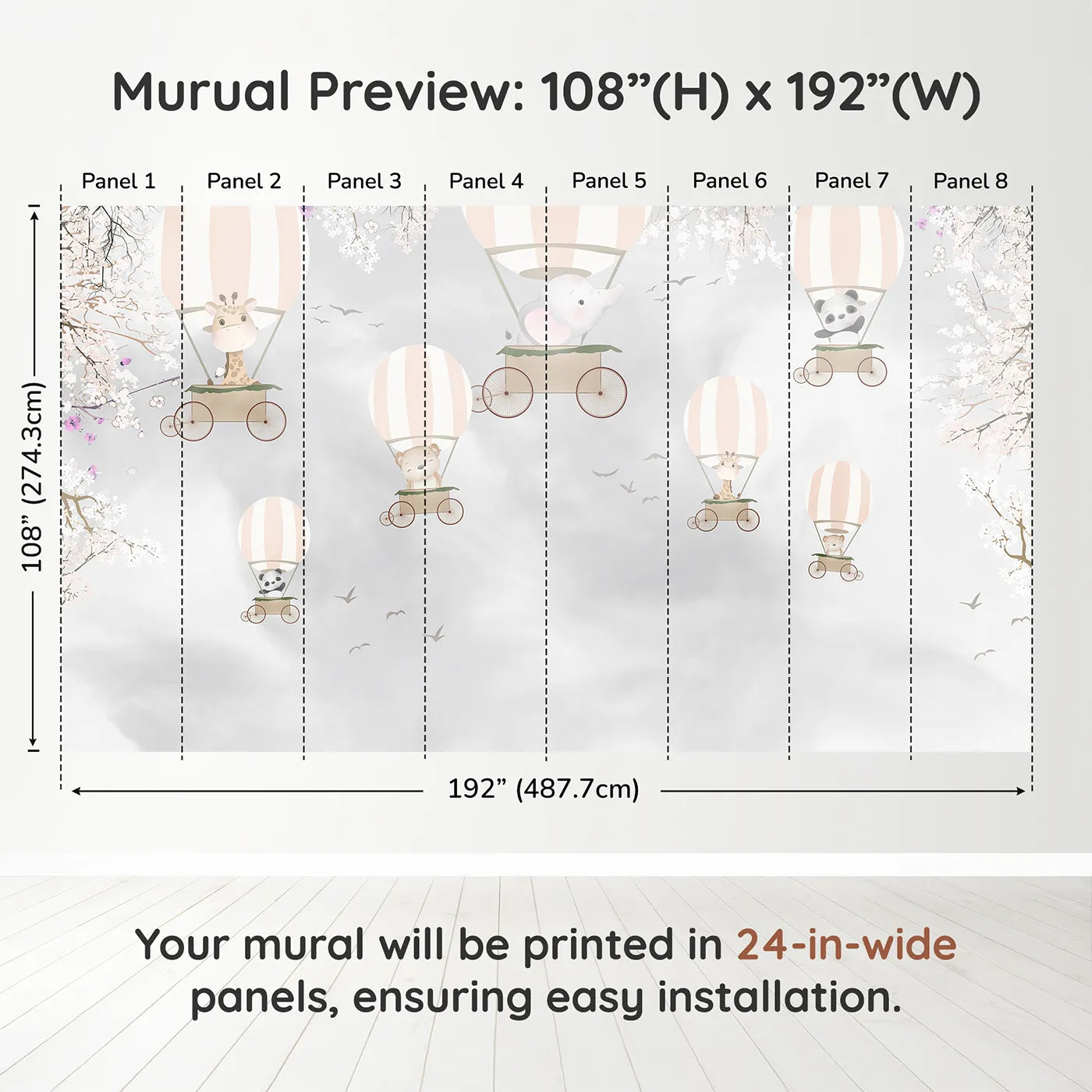 Murual Preview: 108”(H) x 192”(W)

Panel 1 Panel 2 Panel 3 Panel 4 Panel 5 Panel 6 Panel 7 Panel 8

108” (274.3cm)

192” (487.7cm)

Your mural will be printed in 24-in-wide panels, ensuring easy installation.